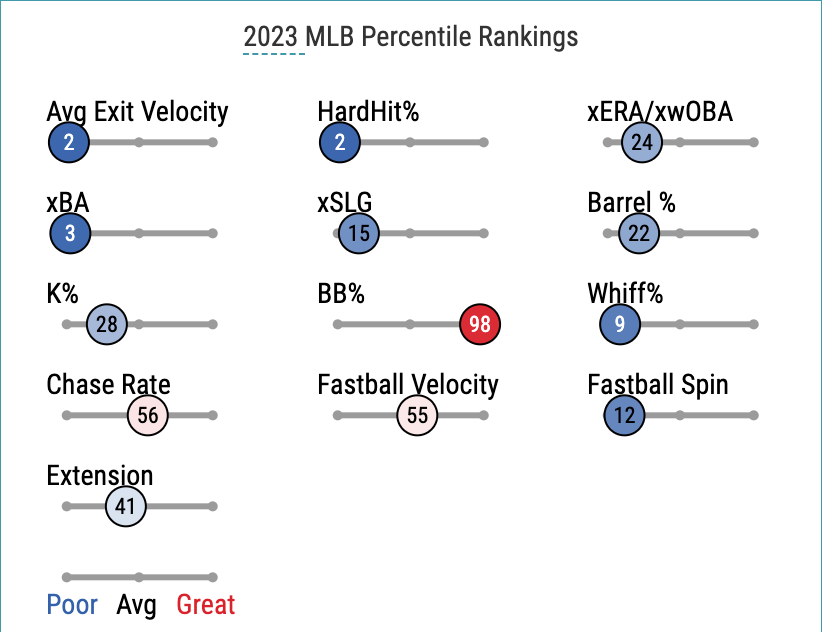 2023 MLB Percentile Rankings

Avg Exit Velocity
2

HardHit%
2

xERA/xwOBA
24

xBA
3

xSLG
15

Barrel %
22

K%
28

BB%
98

Whiff%
9

Chase Rate
56

Fastball Velocity
55

Fastball Spin
12

Extension
41

Poor Avg Great